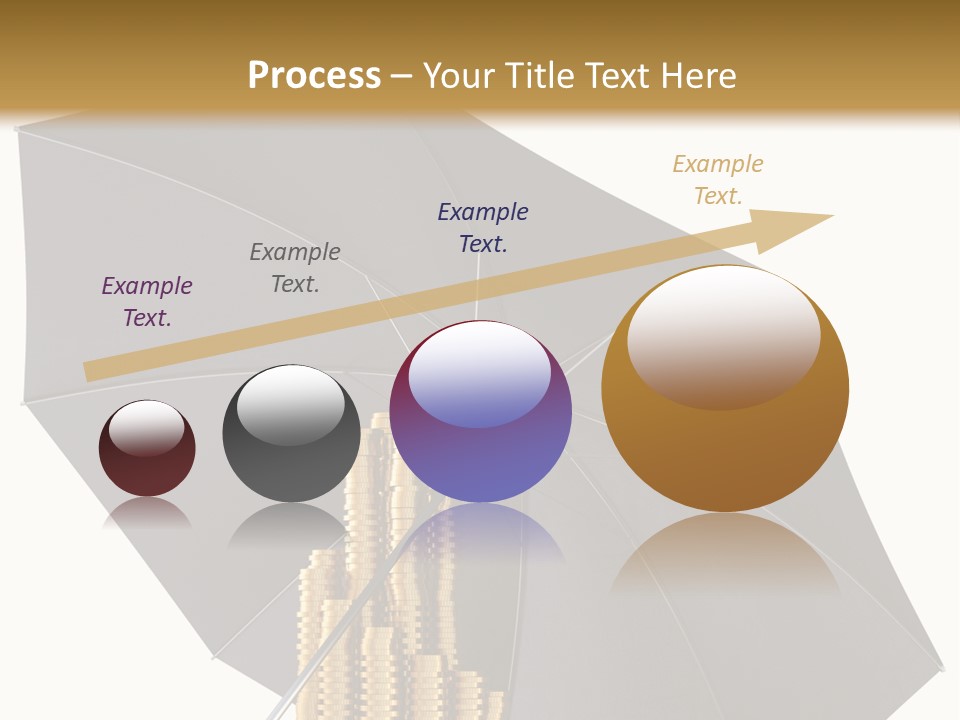 Process – Your Title Text Here

Example Text.

Example Text.

Example Text.

Example Text.